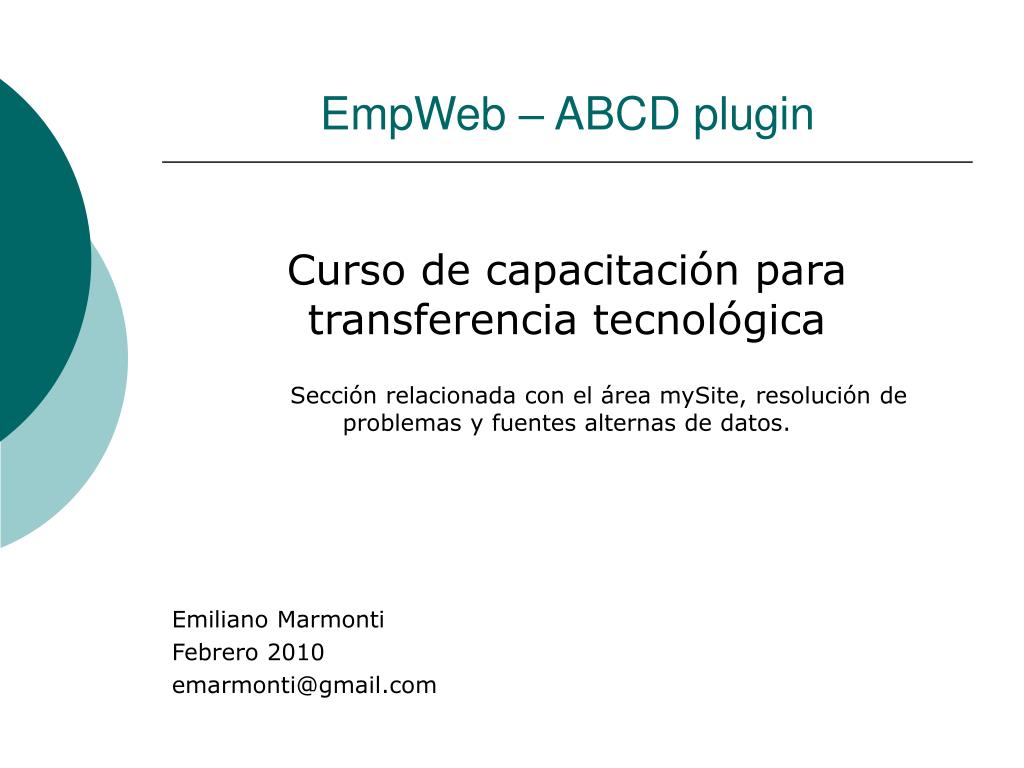 EmpWeb – ABCD plugin

Curso de capacitación para transferencia tecnológica

Sección relacionada con el área mySite, resolución de problemas y fuentes alternas de datos.

Emiliano Marmonti
Febrero 2010
emarmonti@gmail.com